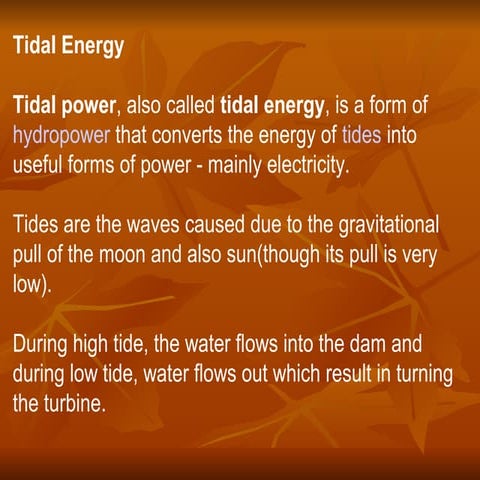 Tidal Energy

Tidal power, also called tidal energy, is a form of hydropower that converts the energy of tides into useful forms of power - mainly electricity.

Tides are the waves caused due to the gravitational pull of the moon and also sun(though its pull is very low).

During high tide, the water flows into the dam and during low tide, water flows out which result in turning the turbine.